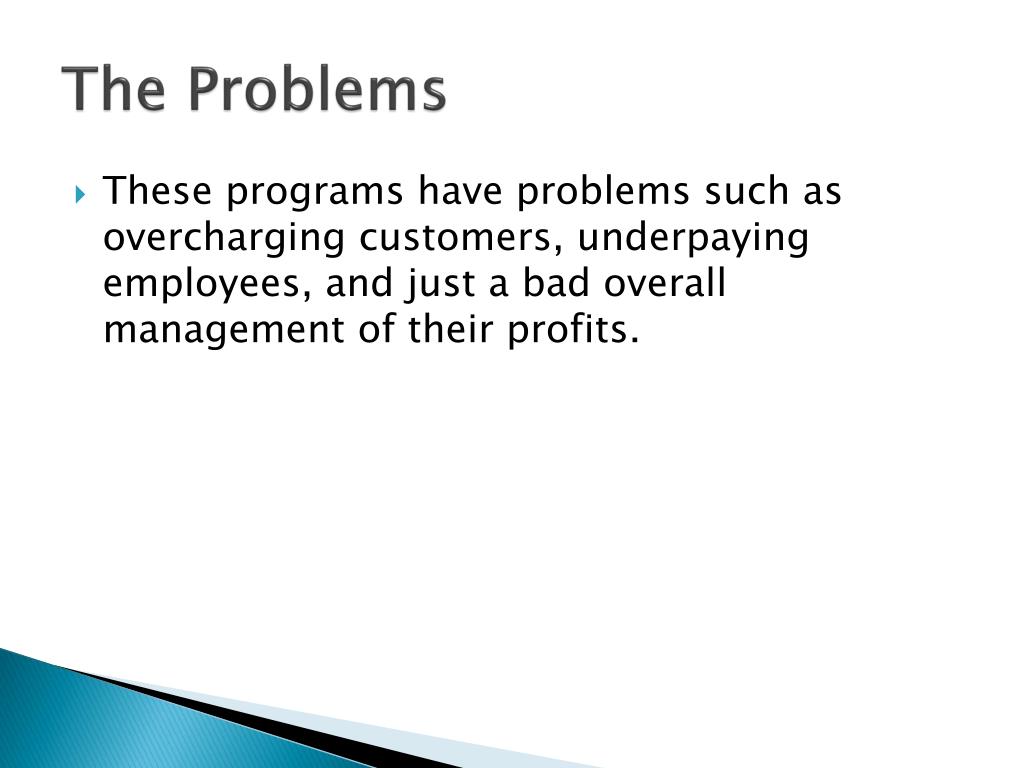 The Problems

These programs have problems such as overcharging customers, underpaying employees, and just a bad overall management of their profits.